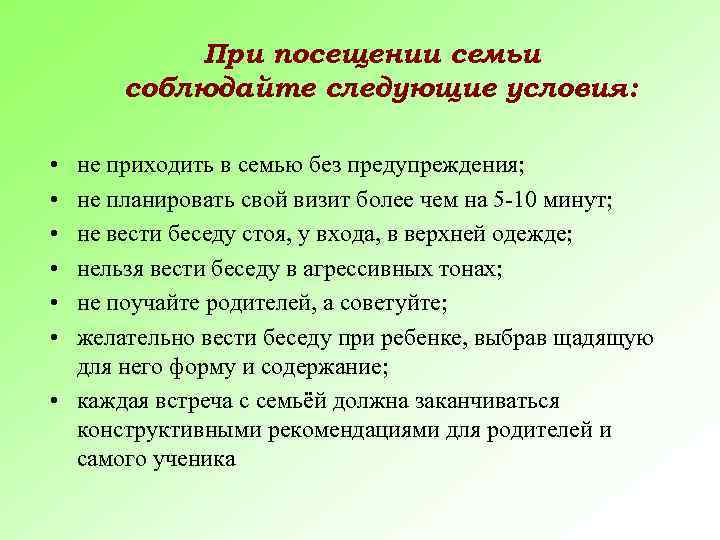 При посещении семьи соблюдайте следующие условия:

• не приходить в семью без предупреждения;
• не планировать свой визит более чем на 5-10 минут;
• не вести беседу стоя, у входа, в верхней одежде;
• нельзя вести беседу в агрессивных тонах;
• не поучайте родителей, а советуйте;
• желательно вести беседу при ребенке, выбрав щадящую для него форму и содержание;
• каждая встреча с семьёй должна заканчиваться конструктивными рекомендациями для родителей и самого ученика